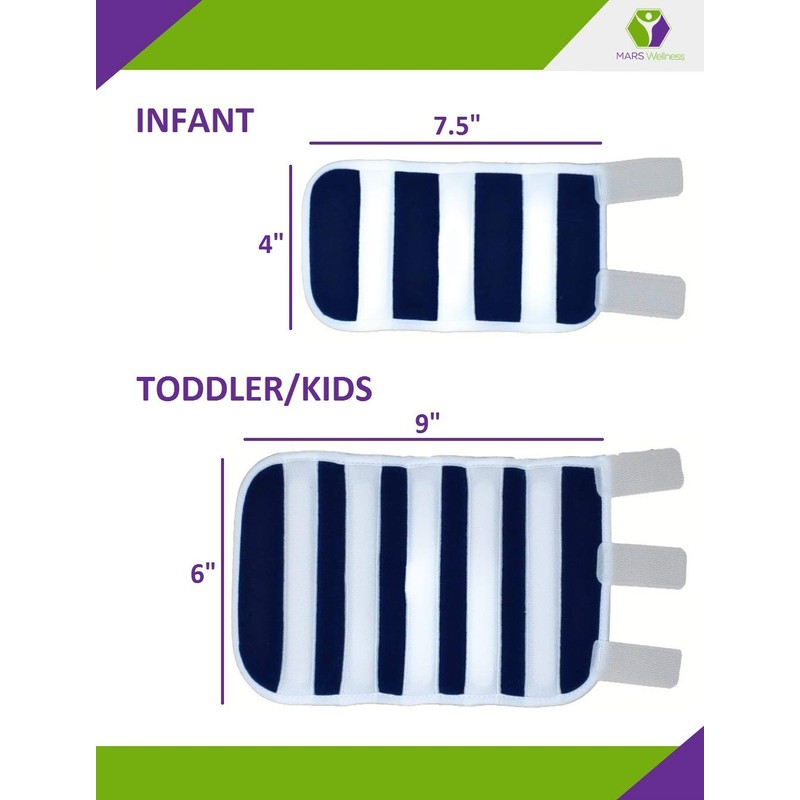 MARS Wellness

INFANT

7.5"

4"

TODDLER/KIDS

9"

6"